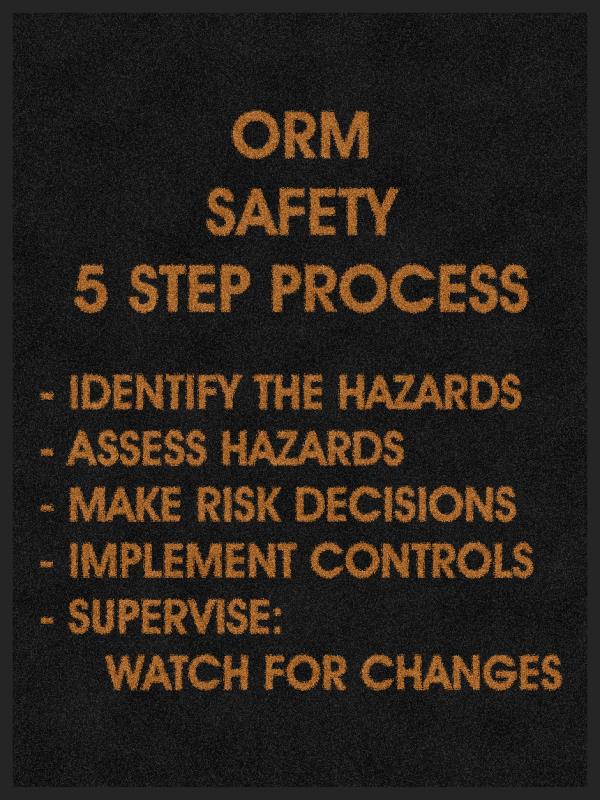 ORM
SAFETY
5 STEP PROCESS

- IDENTIFY THE HAZARDS
- ASSESS HAZARDS
- MAKE RISK DECISIONS
- IMPLEMENT CONTROLS
- SUPERVISE:
WATCH FOR CHANGES